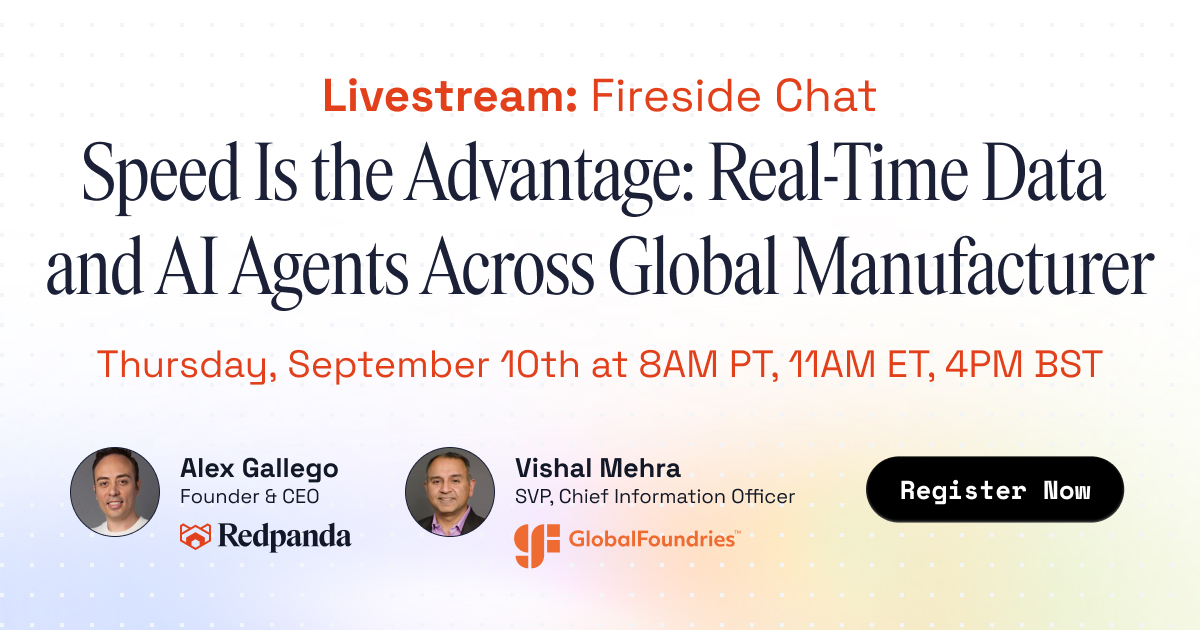 Livestream: Fireside Chat

Speed Is the Advantage: Real-Time Data and AI Agents Across Global Manufacturer

Thursday, September 10th at 8AM PT, 11AM ET, 4PM BST

Alex Gallego
Founder & CEO
Redpanda

Vishal Mehra
SVP, Chief Information Officer
GlobalFoundries™

Register Now